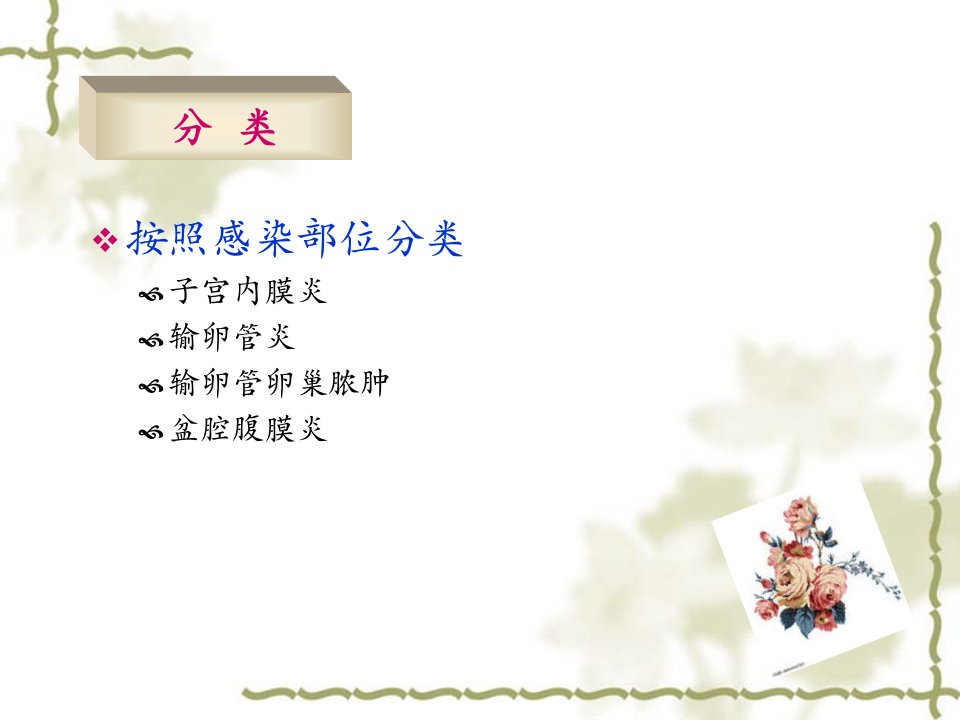 分 类

按照感染部位分类

子宫内膜炎

输卵管炎

输卵管卵巢脓肿

盆腔腹膜炎